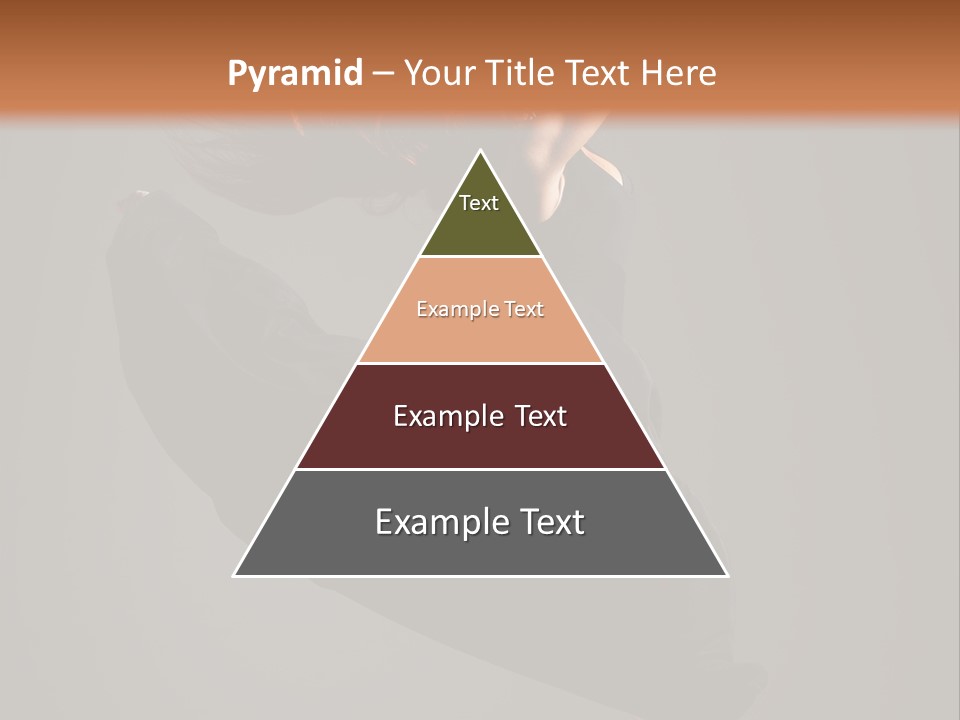 Pyramid – Your Title Text Here

Text

Example Text

Example Text

Example Text